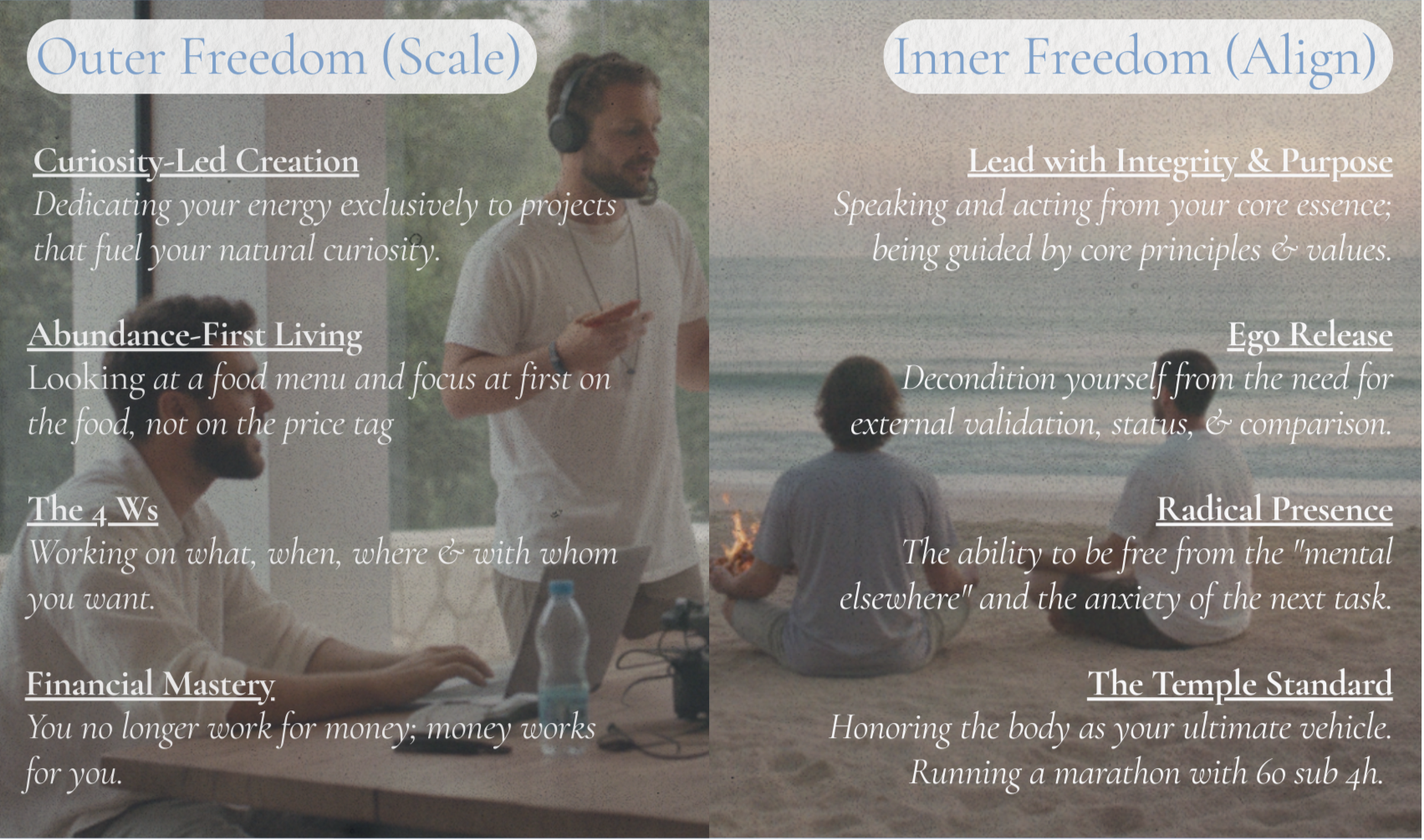 Outer Freedom (Scale)

Curiosity-Led Creation
Dedicating your energy exclusively to projects that fuel your natural curiosity.

Abundance-First Living
Looking at a food menu and focus at first on the food, not on the price tag

The 4 Ws
Working on what, when, where & with whom you want.

Financial Mastery
You no longer work for money; money works for you.

Inner Freedom (Align)

Lead with Integrity & Purpose
Speaking and acting from your core essence; being guided by core principles & values.

Ego Release
Decondition yourself from the need for external validation, status, & comparison.

Radical Presence
The ability to be free from the "mental elsewhere" and the anxiety of the next task.

The Temple Standard
Honoring the body as your ultimate vehicle. Running a marathon with 60 sub 4h.